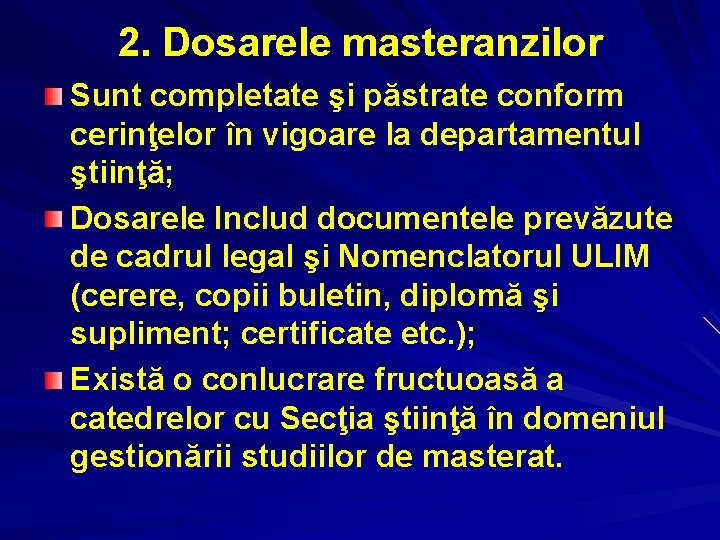 2. Dosarele masteranzilor

Sunt completate şi păstrate conform cerinţelor în vigoare la departamentul ştiinţă;

Dosarele Includ documentele prevăzute de cadrul legal şi Nomenclatorul ULIM (cerere, copii buletin, diplomă şi supliment; certificate etc.);

Există o conlucrare fructuoasă a catedrelor cu Secţia ştiinţă în domeniul gestionării studiilor de masterat.